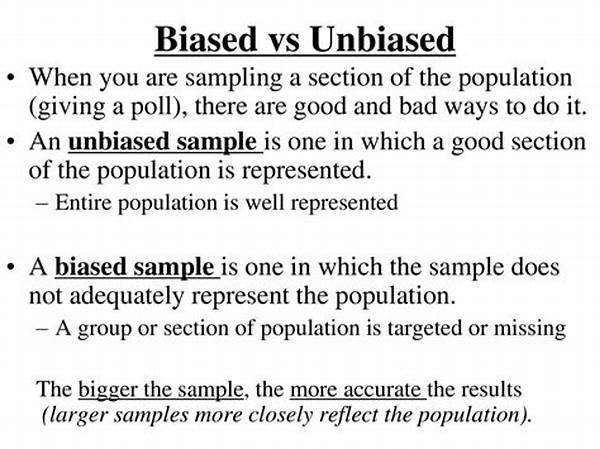 Biased vs Unbiased

• When you are sampling a section of the population (giving a poll), there are good and bad ways to do it.

• An unbiased sample is one in which a good section of the population is represented.
– Entire population is well represented

• A biased sample is one in which the sample does not adequately represent the population.
– A group or section of population is targeted or missing

The bigger the sample, the more accurate the results (larger samples more closely reflect the population).